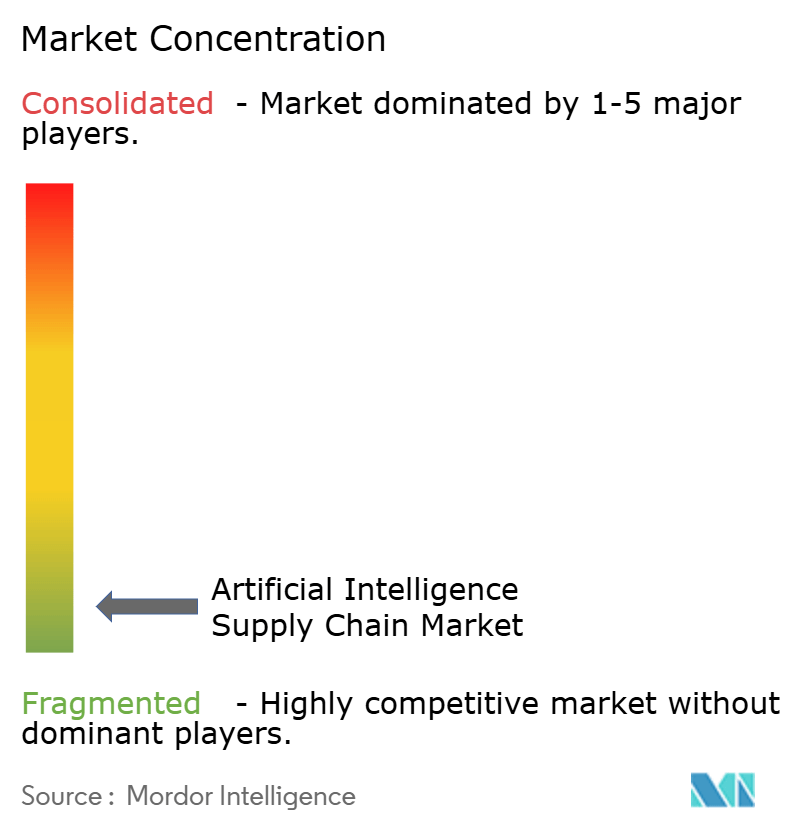 Market Concentration

Consolidated - Market dominated by 1-5 major players.

Artificial Intelligence Supply Chain Market

Fragmented - Highly competitive market without dominant players.

Source : Mordor Intelligence